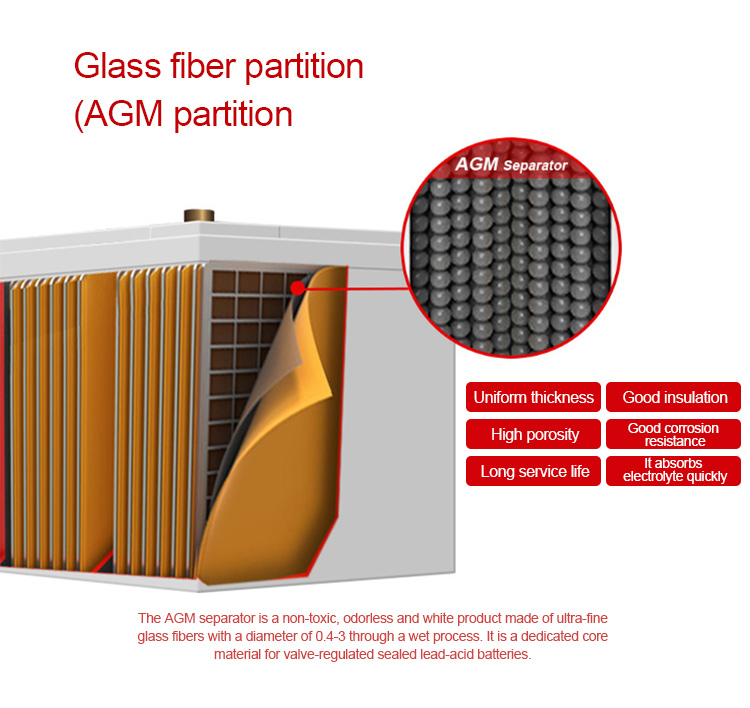 Glass fiber partition
(AGM partition

AGM Separator

Uniform thickness
Good insulation
High porosity
Good corrosion resistance
Long service life
It absorbs electrolyte quickly

The AGM separator is a non-toxic, odorless and white product made of ultra-fine glass fibers with a diameter of 0.4-3 through a wet process. It is a dedicated core material for valve-regulated sealed lead-acid batteries.